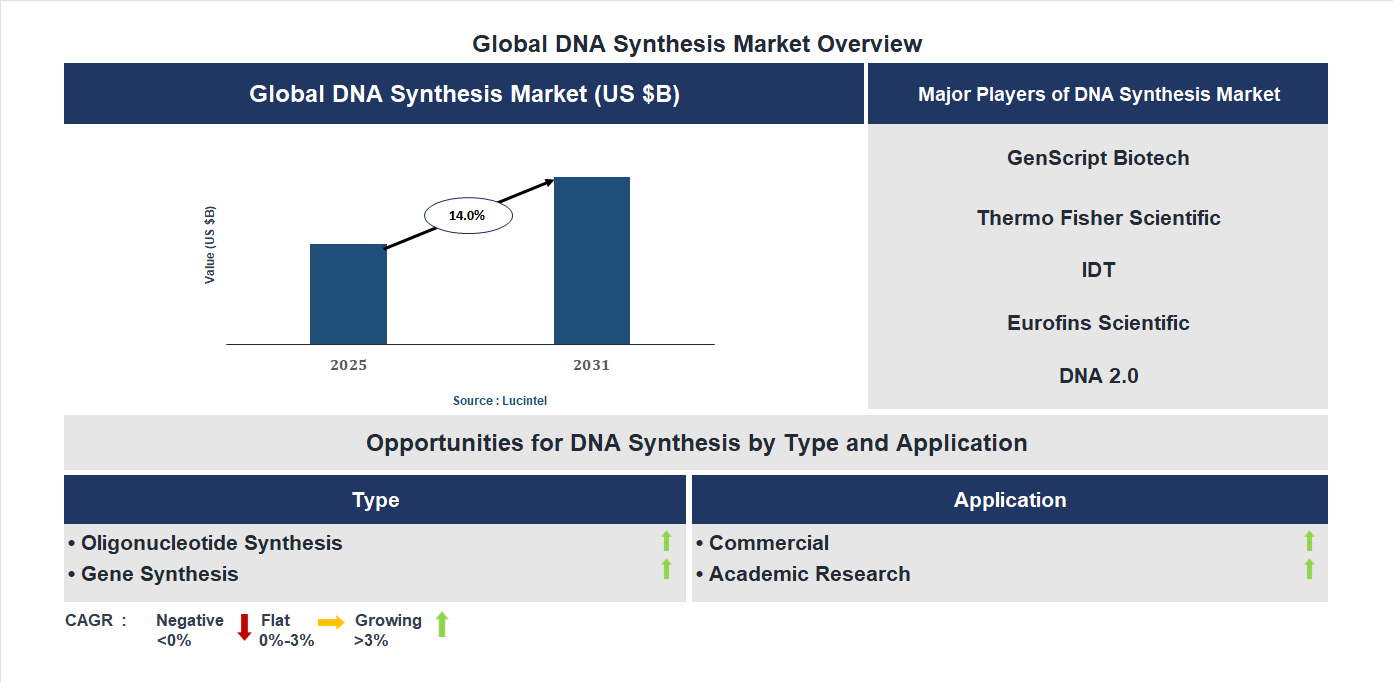 Global DNA Synthesis Market Overview

Global DNA Synthesis Market (US $B)

Value (US $B)

14.0%

2025

2031

Source : Lucintel

Major Players of DNA Synthesis Market

GenScript Biotech

Thermo Fisher Scientific

IDT

Eurofins Scientific

DNA 2.0

Opportunities for DNA Synthesis by Type and Application

Type

• Oligonucleotide Synthesis
• Gene Synthesis

Application

• Commercial
• Academic Research

CAGR : Negative <0% Flat 0%-3% Growing >3%